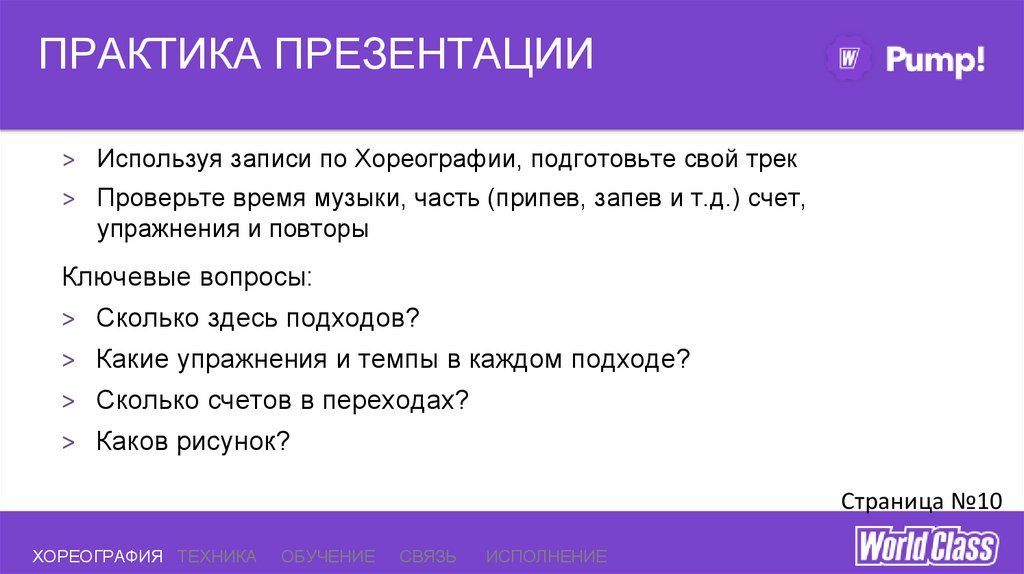 ПРАКТИКА ПРЕЗЕНТАЦИИ

W Pump!

> Используя записи по Хореографии, подготовьте свой трек
> Проверьте время музыки, часть (припев, запев и т.д.) счет, упражнения и повторы

Ключевые вопросы:
> Сколько здесь подходов?
> Какие упражнения и темпы в каждом подходе?
> Сколько счетов в переходах?
> Каков рисунок?

Страница №10

ХОРЕОГРАФИЯ ТЕХНИКА ОБУЧЕНИЕ СВЯЗЬ ИСПОЛНЕНИЕ

World Class